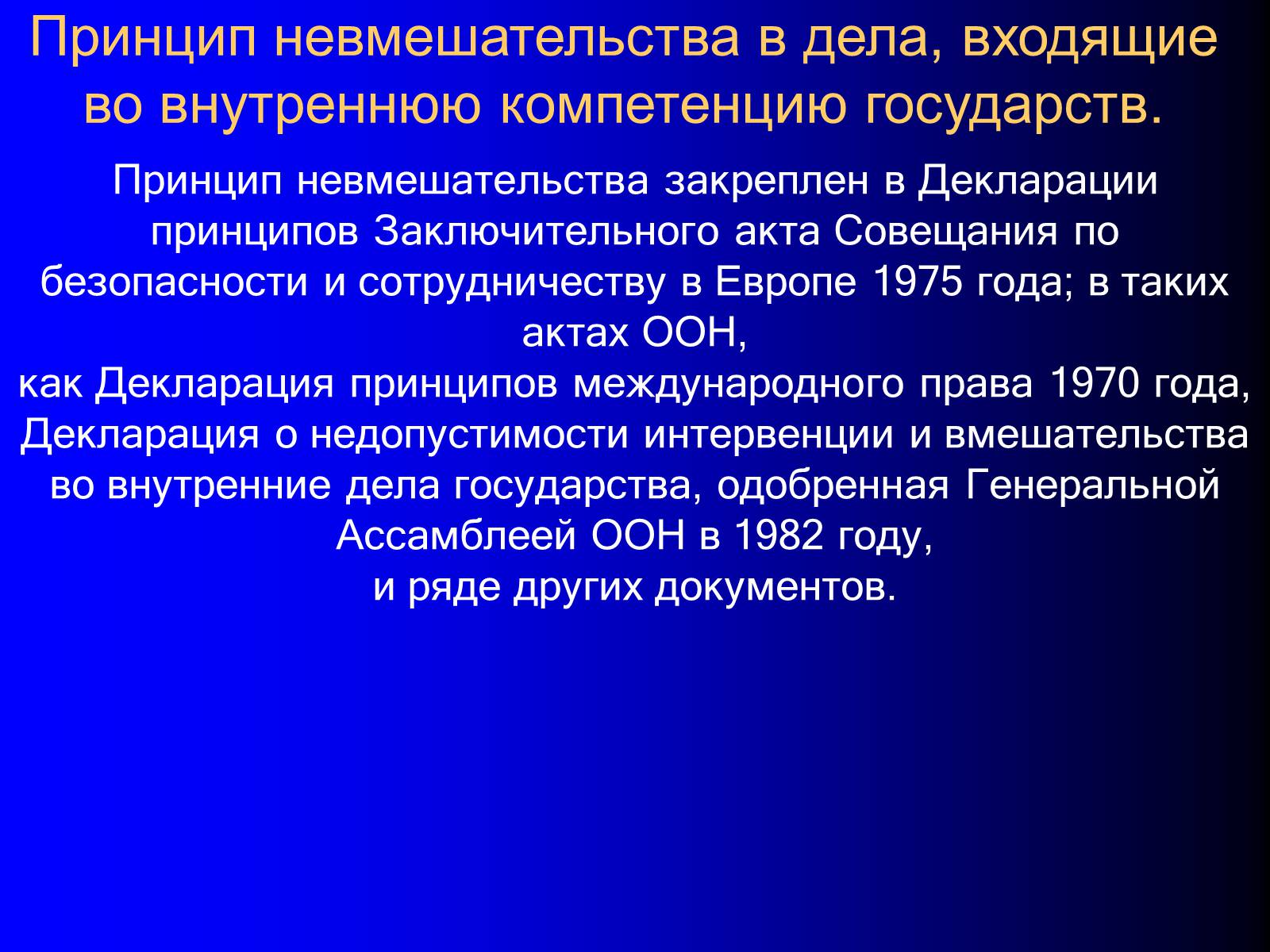 Принцип невмешательства в дела, входящие во внутреннюю компетенцию государств.

Принцип невмешательства закреплен в Декларации принципов Заключительного акта Совещания по безопасности и сотрудничеству в Европе 1975 года; в таких актах ООН,
как Декларация принципов международного права 1970 года, Декларация о недопустимости интервенции и вмешательства во внутренние дела государства, одобренная Генеральной Ассамблеей ООН в 1982 году,
и ряде других документов.